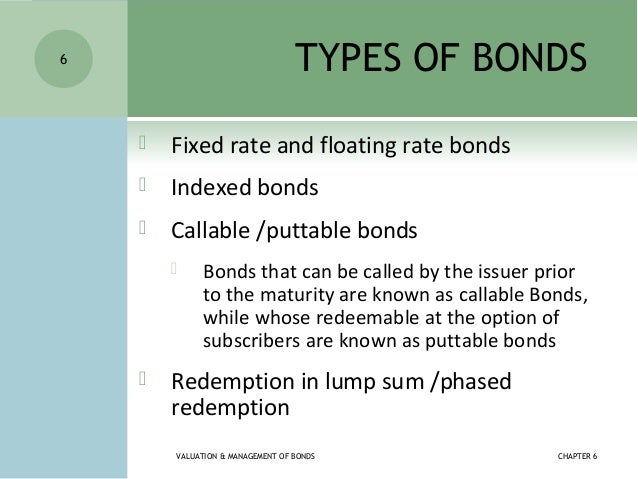 6

TYPES OF BONDS

Fixed rate and floating rate bonds

Indexed bonds

Callable /puttable bonds

Bonds that can be called by the issuer prior to the maturity are known as callable Bonds, while whose redeemable at the option of subscribers are known as puttable bonds

Redemption in lump sum /phased redemption

VALUATION & MANAGEMENT OF BONDS

CHAPTER 6